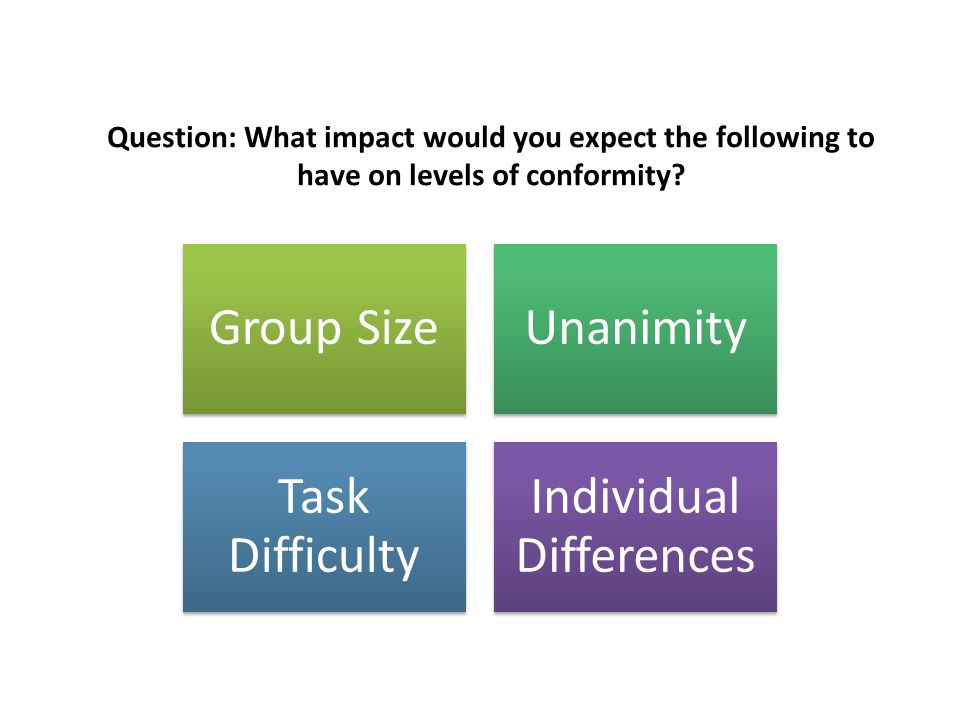 Question: What impact would you expect the following to have on levels of conformity?

Group Size

Unanimity

Task Difficulty

Individual Differences